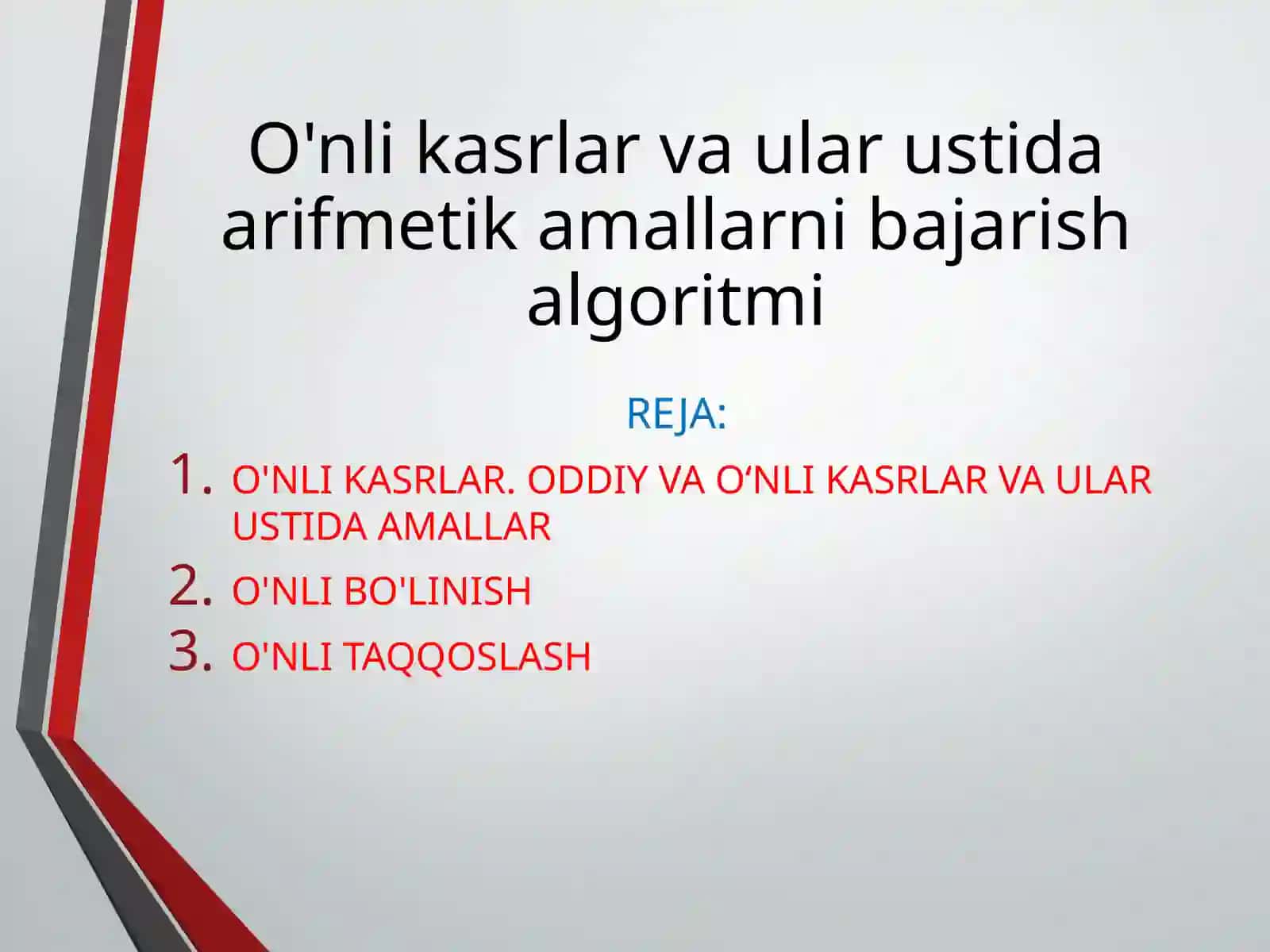 O'nli kasrlar va ular ustida arifmetik amallarni bajarish algoritmi

REJA:

1. O'NLI KASRLAR. ODDIY VA O‘NLI KASRLAR VA ULAR USTIDA AMALLAR
2. O'NLI BO'LINISH
3. O'NLI TAQQOSLASH